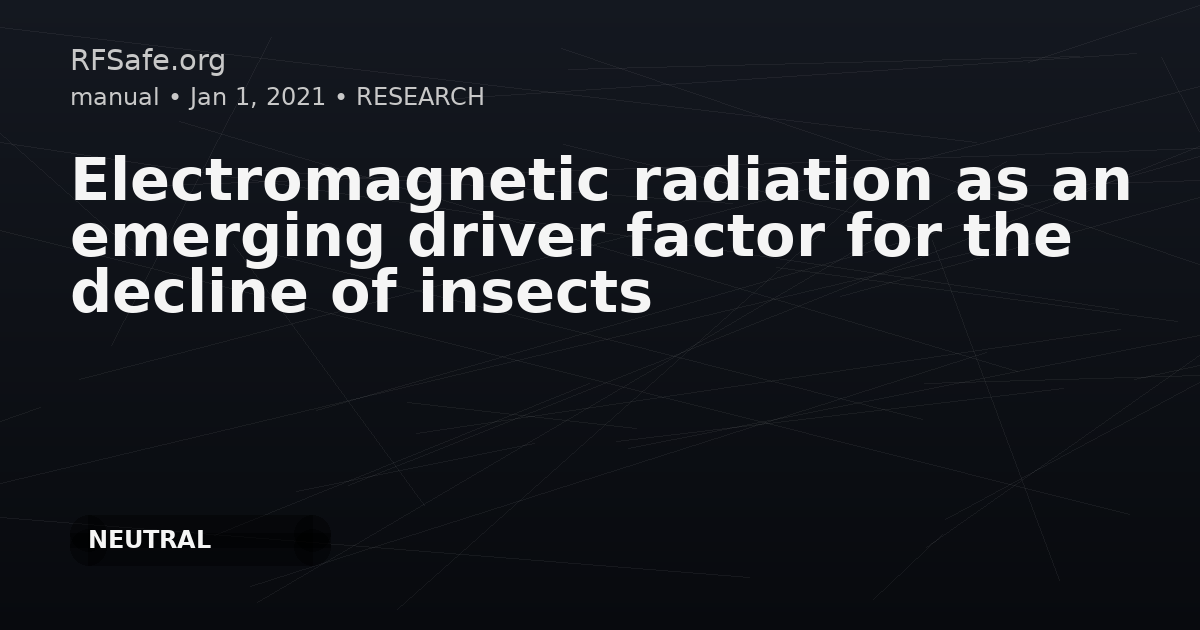 RFSafe.org
manual • Jan 1, 2021 • RESEARCH

Electromagnetic radiation as an emerging driver factor for the decline of insects

NEUTRAL